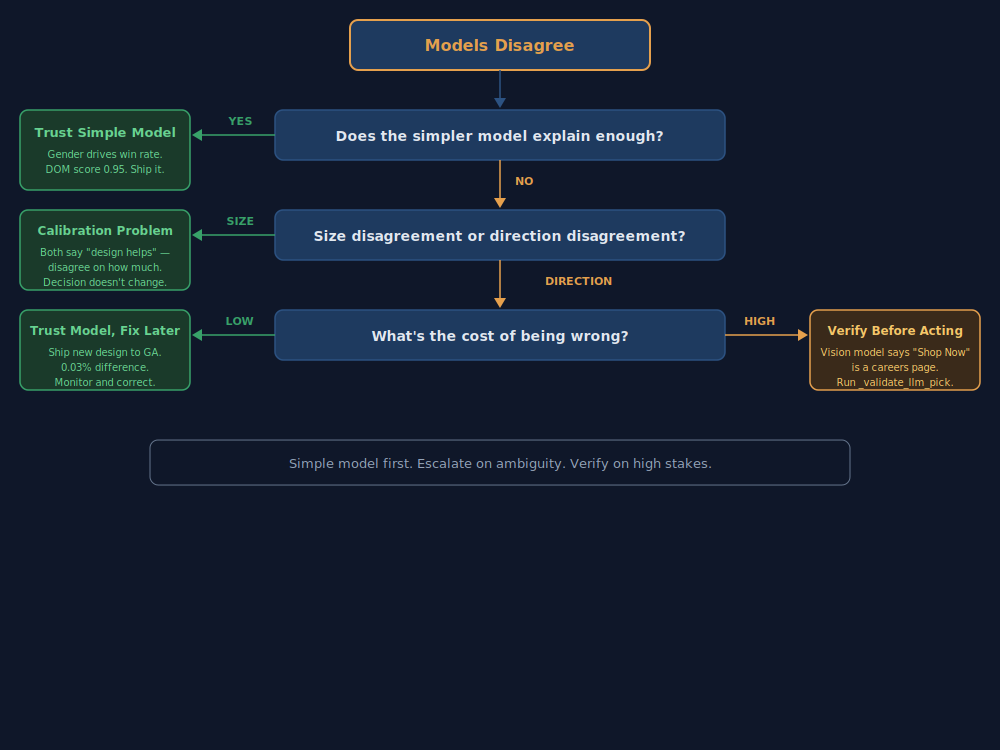 Models Disagree

Does the simpler model explain enough?

YES

Trust Simple Model

Gender drives win rate. DOM score 0.95. Ship it.

NO

Size disagreement or direction disagreement?

SIZE

Calibration Problem

Both say "design helps" — disagree on how much. Decision doesn't change.

DIRECTION

What's the cost of being wrong?

LOW

Trust Model, Fix Later

Ship new design to GA. 0.03% difference. Monitor and correct.

HIGH

Verify Before Acting

Vision model says "Shop Now" is a careers page. Run _validate_llm_pick.

Simple model first. Escalate on ambiguity. Verify on high stakes.